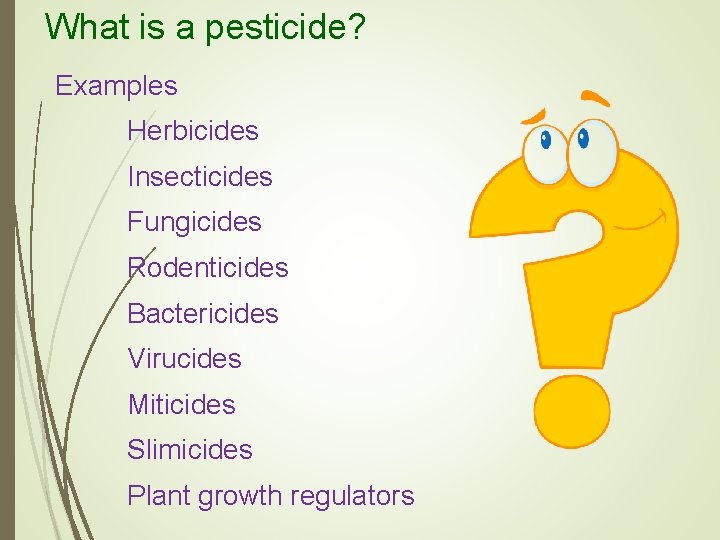 What is a pesticide?

Examples

Herbicides

Insecticides

Fungicides

Rodenticides

Bactericides

Virucides

Miticides

Slimicides

Plant growth regulators